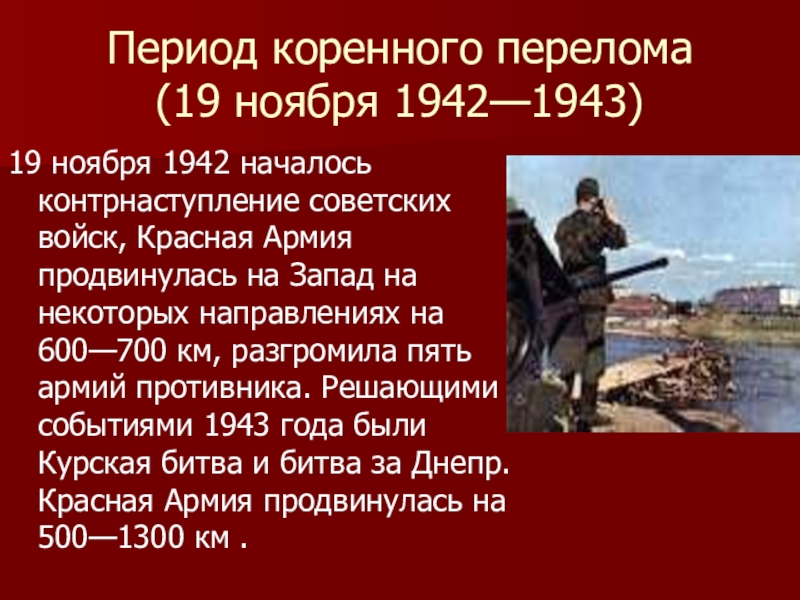 Период коренного перелома (19 ноября 1942—1943)

19 ноября 1942 началось контрнаступление советских войск, Красная Армия продвинулась на Запад на некоторых направлениях на 600—700 км, разгромила пять армий противника. Решающими событиями 1943 года были Курская битва и битва за Днепр. Красная Армия продвинулась на 500—1300 км .